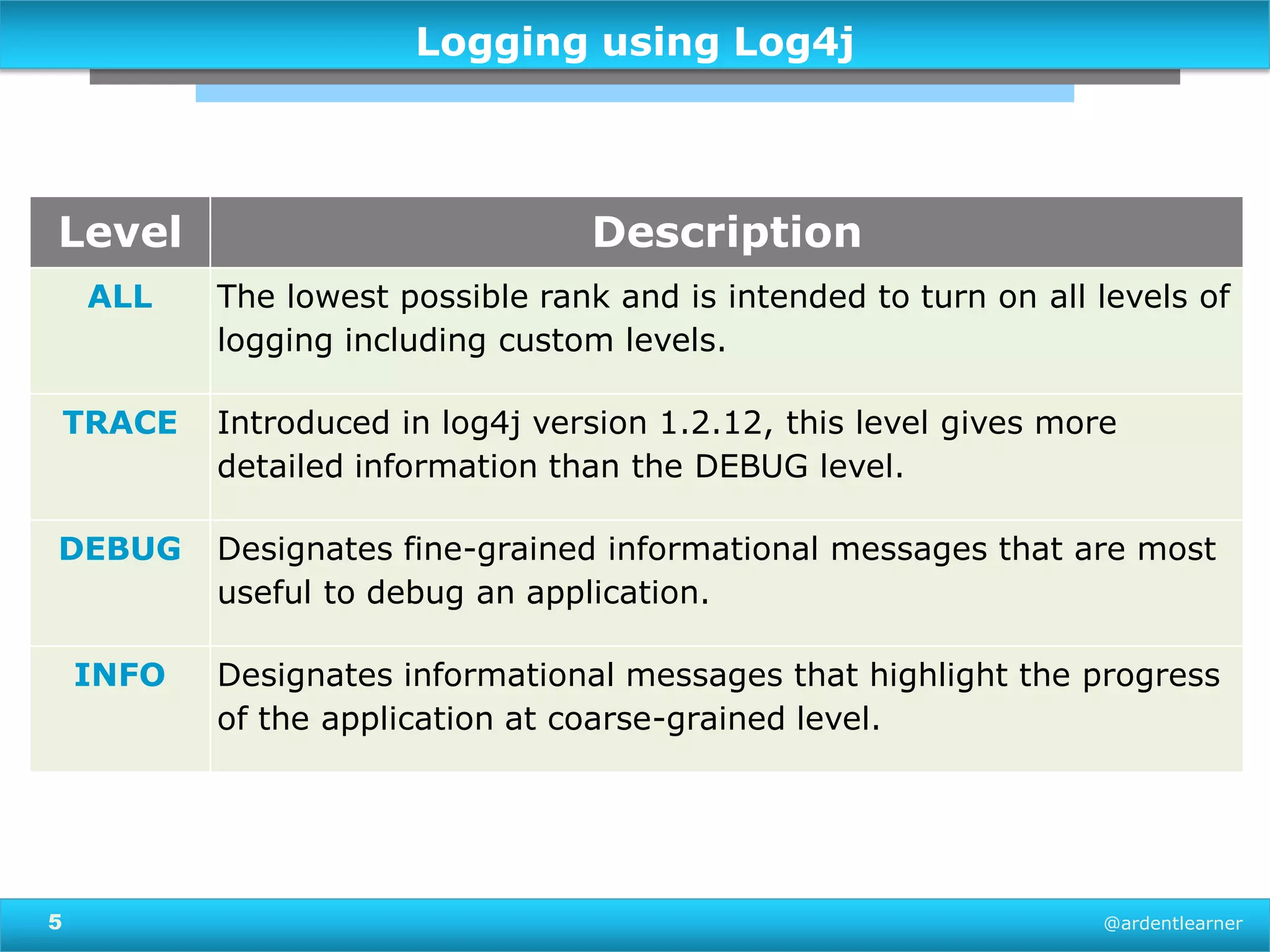 Logging using Log4j

| Level | Description |
|---|---|
| ALL | The lowest possible rank and is intended to turn on all levels of logging including custom levels. |
| TRACE | Introduced in log4j version 1.2.12, this level gives more detailed information than the DEBUG level. |
| DEBUG | Designates fine-grained informational messages that are most useful to debug an application. |
| INFO | Designates informational messages that highlight the progress of the application at coarse-grained level. |

5

@ardentlearner